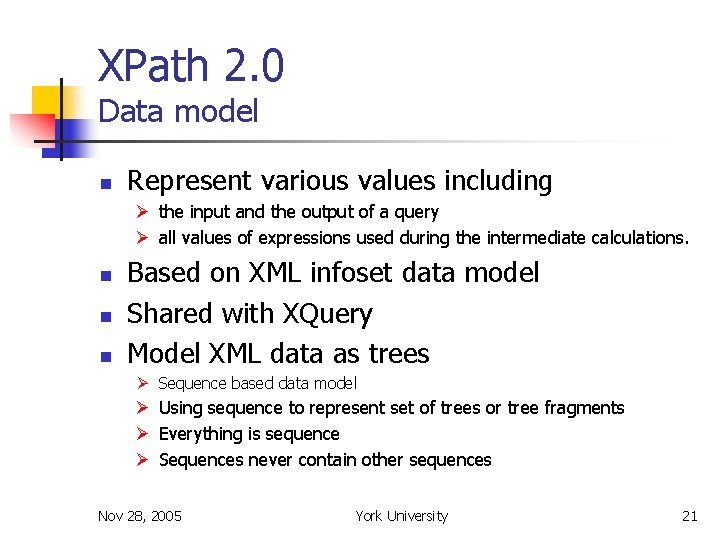 XPath 2.0
Data model

- Represent various values including
  - the input and the output of a query
  - all values of expressions used during the intermediate calculations.
- Based on XML infoset data model
- Shared with XQuery
- Model XML data as trees
  - Sequence based data model
  - Using sequence to represent set of trees or tree fragments
  - Everything is sequence
  - Sequences never contain other sequences

Nov 28, 2005 York University 21